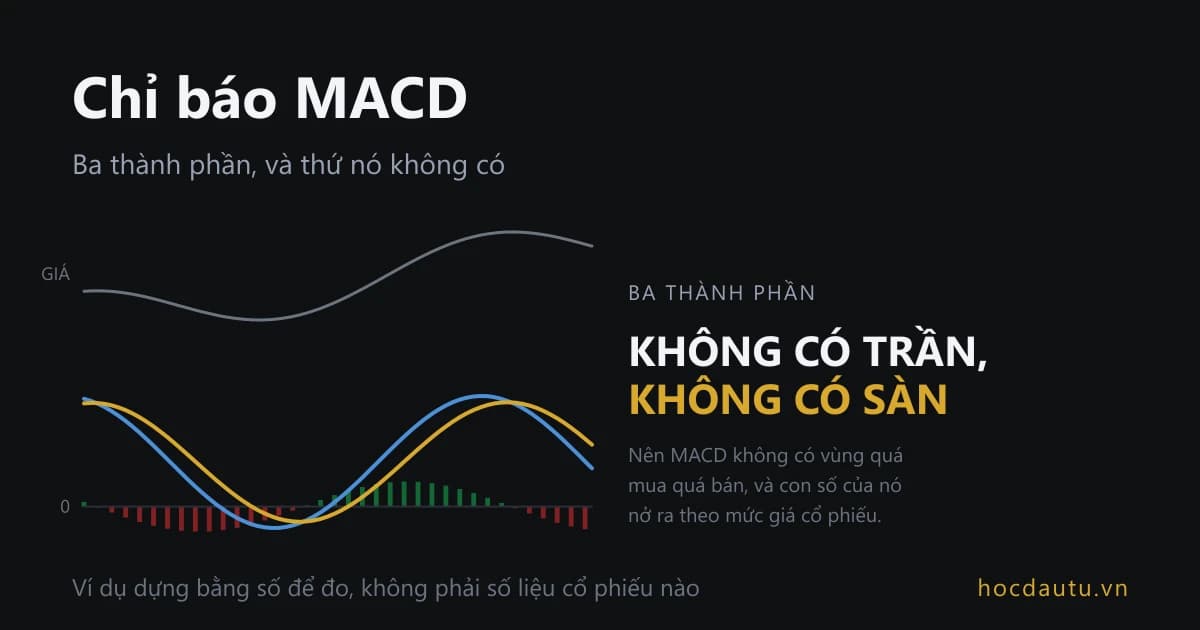 Chỉ báo MACD

Ba thành phần, và thứ nó không có

GIÁ

0

BA THÀNH PHẦN

KHÔNG CÓ TRẦN,
KHÔNG CÓ SÀN

Nên MACD không có vùng quá mua quá bán, và con số của nó nở ra theo mức giá cổ phiếu.

Ví dụ dựng bằng số để đo, không phải số liệu cổ phiếu nào

hocdautu.vn